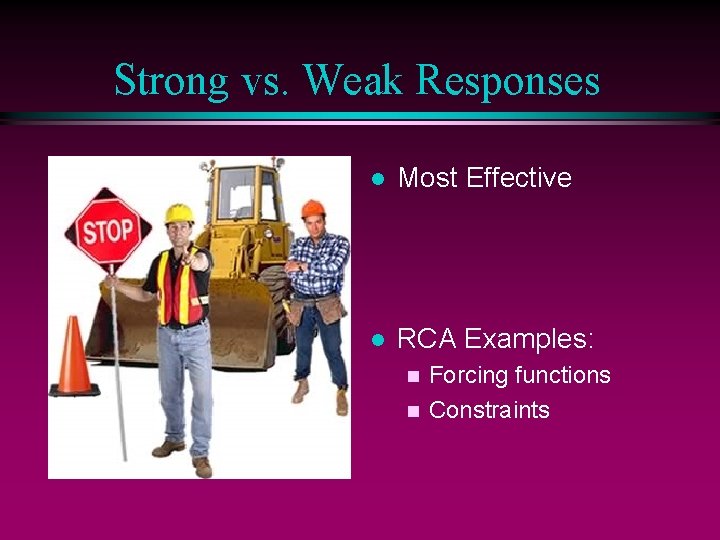 Strong vs. Weak Responses

STOP

- Most Effective

- RCA Examples:
  - Forcing functions
  - Constraints